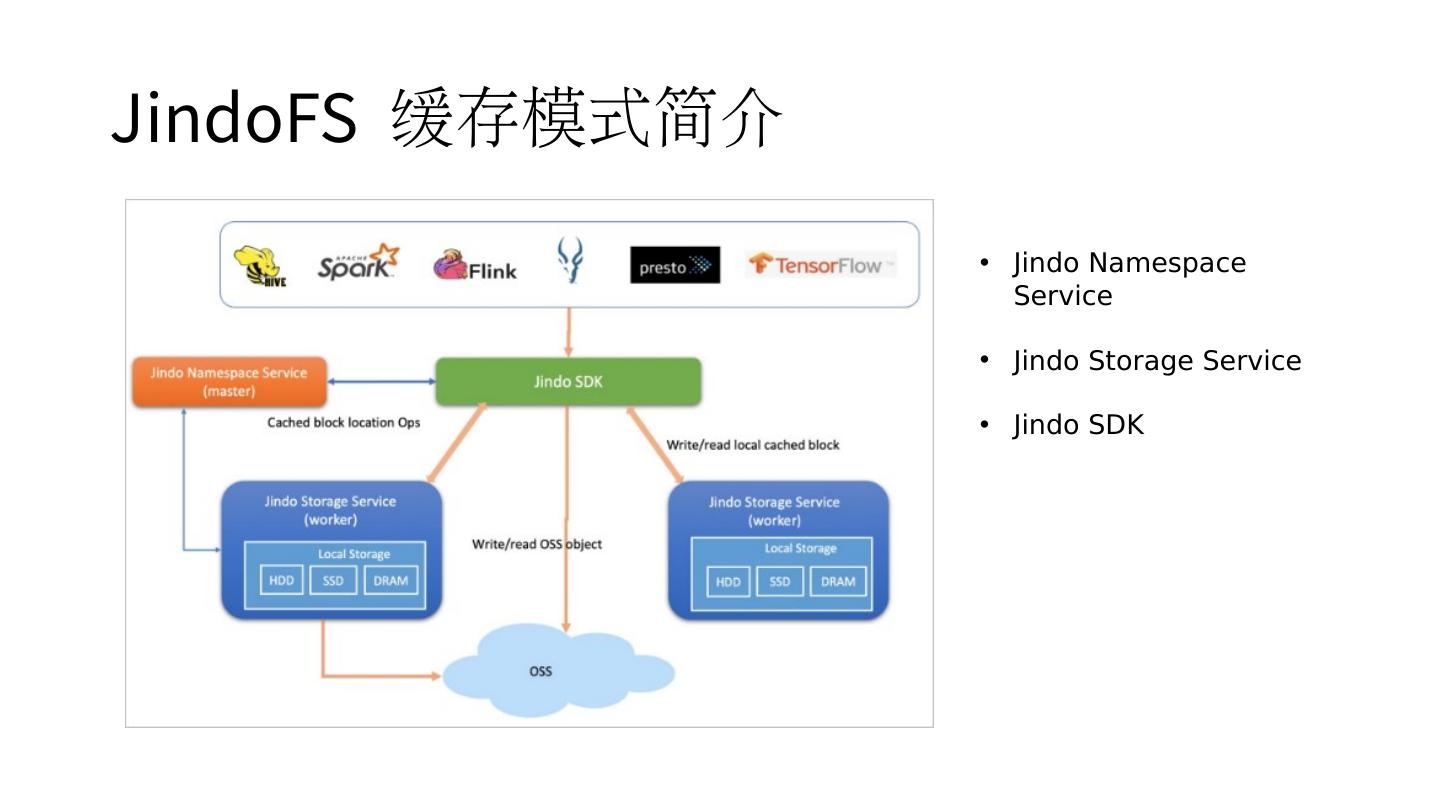 JindoFS 缓存模式简介

HIVE APACHE Spark Flink presto TensorFlow

Jindo Namespace Service (master)

Jindo SDK

Cached block location Ops

Write/read local cached block

Jindo Storage Service (worker)

Local Storage

HDD SSD DRAM

Write/read OSS object

Jindo Storage Service (worker)

Local Storage

HDD SSD DRAM

OSS

• Jindo Namespace Service

• Jindo Storage Service

• Jindo SDK